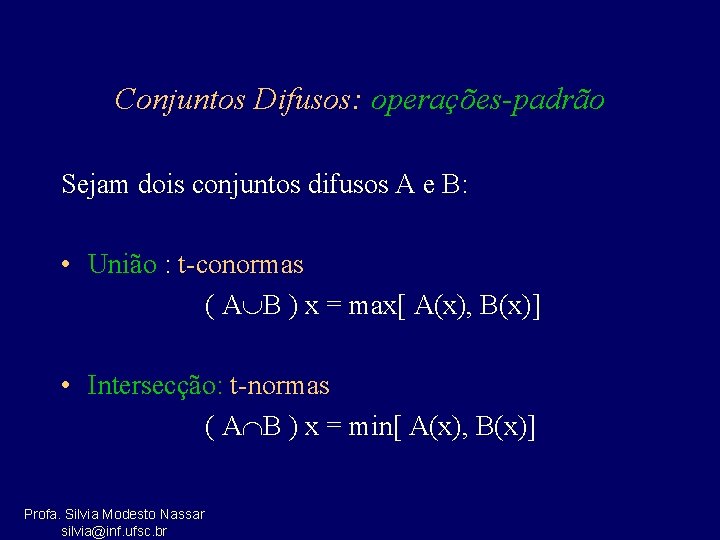 Conjuntos Difusos: operações-padrão

Sejam dois conjuntos difusos A e B:

• União : t-conormas

$( A \cup B ) x = \max[ A(x), B(x)]$

• Intersecção: t-normas

$( A \cap B ) x = \min[ A(x), B(x)]$

Profa. Silvia Modesto Nassar
silvia@inf.ufsc.br